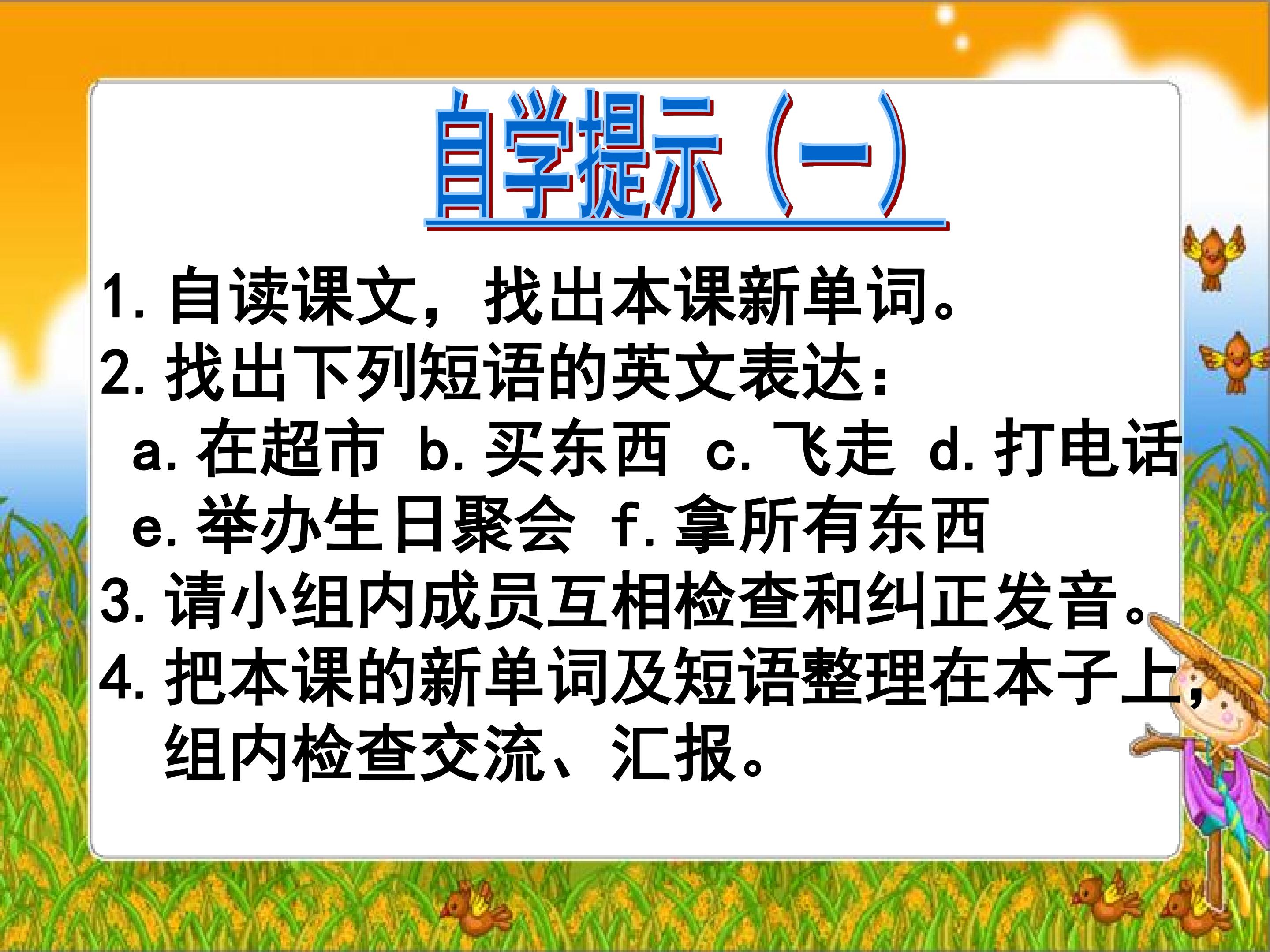 自学提示（一）

1. 自读课文，找出本课新单词。
2. 找出下列短语的英文表达：
a. 在超市 b. 买东西 c. 飞走 d. 打电话
e. 举办生日聚会 f. 拿所有东西
3. 请小组内成员互相检查和纠正发音。
4. 把本课的新单词及短语整理在本子上，组内检查交流、汇报。